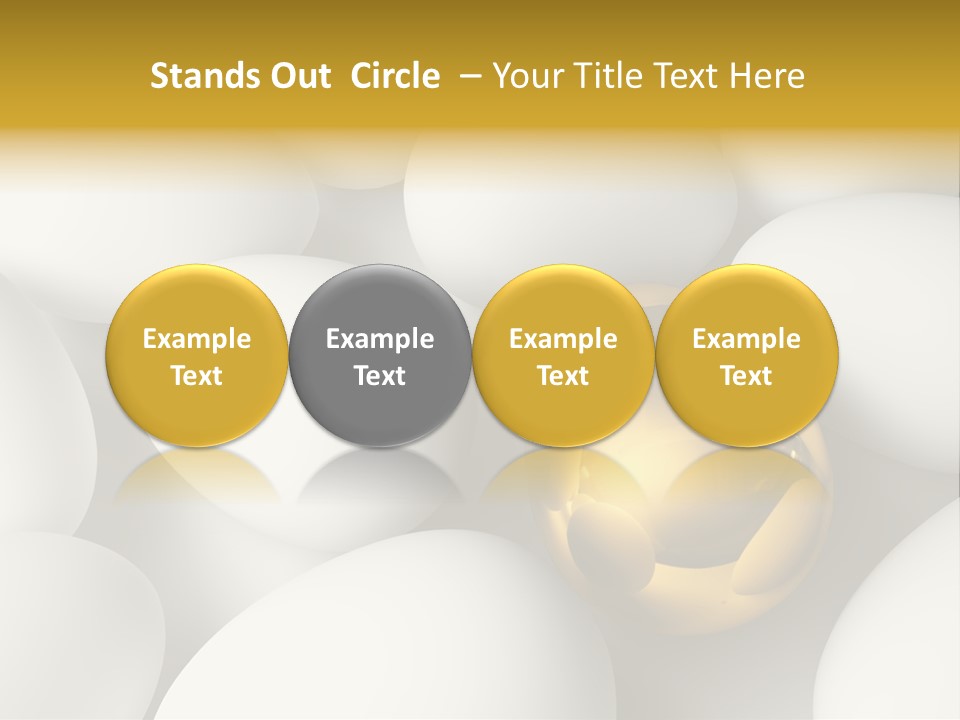 Stands Out Circle – Your Title Text Here

Example Text

Example Text

Example Text

Example Text